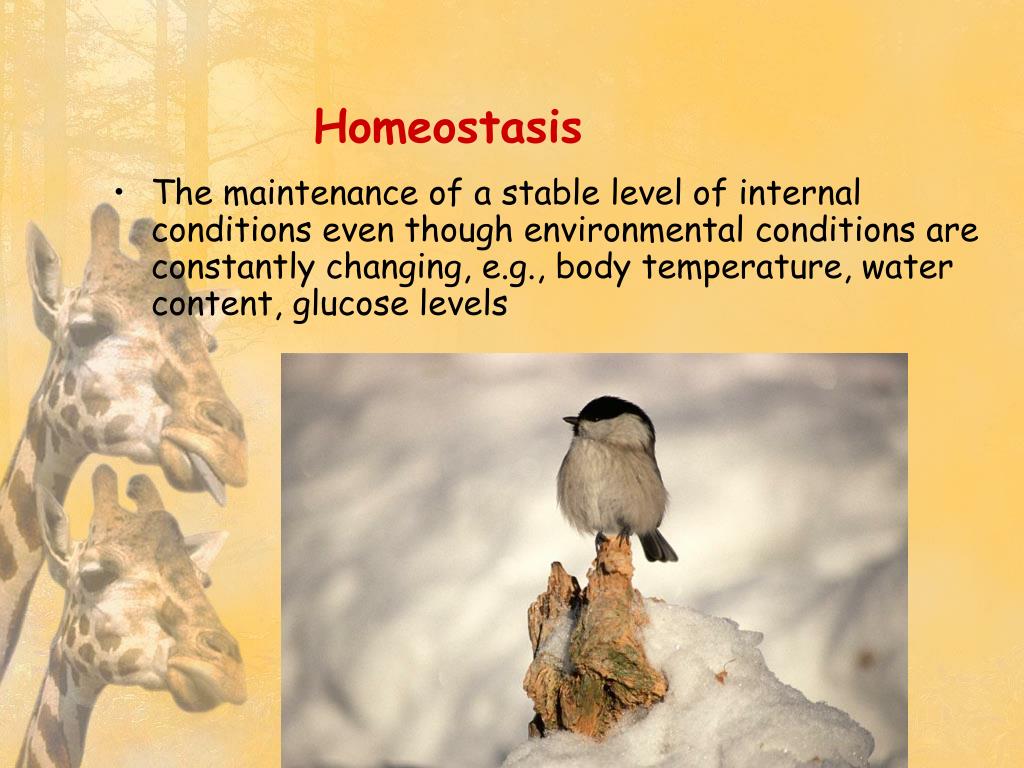 Homeostasis

• The maintenance of a stable level of internal conditions even though environmental conditions are constantly changing, e.g., body temperature, water content, glucose levels